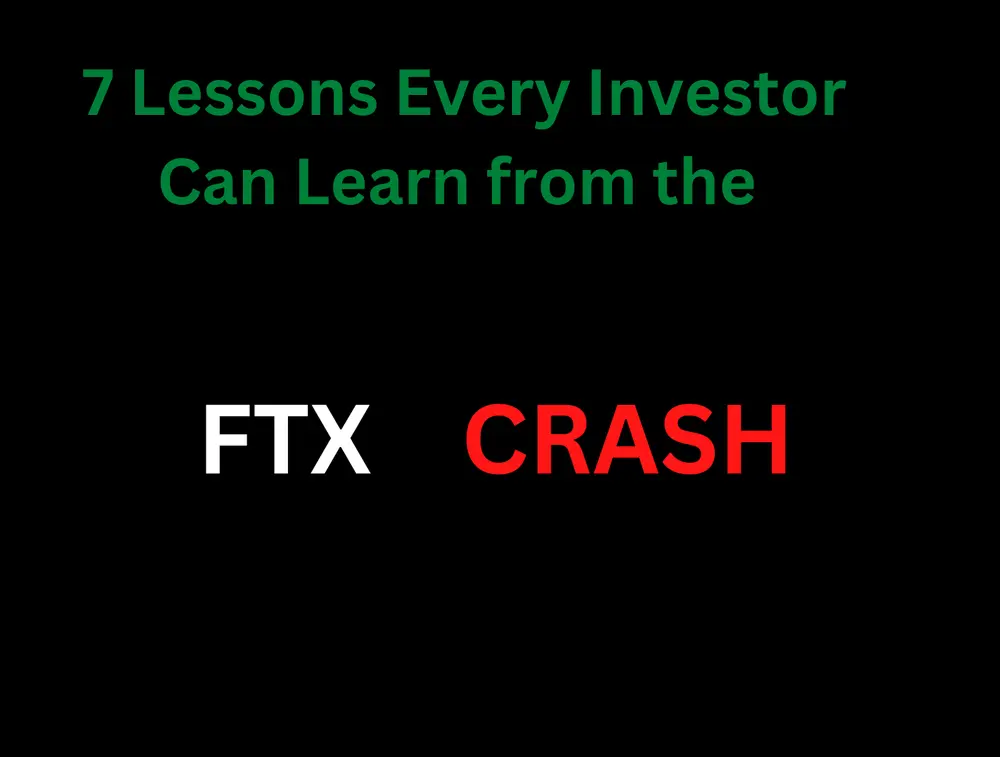 7 Lessons Every Investor Can Learn from the

FTX CRASH